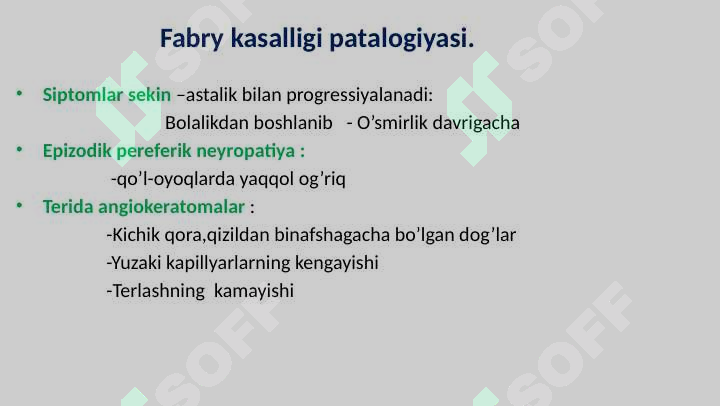 Fabry kasalligi patalogiyasi.

• Siptomlar sekin –astalik bilan progressiyalanadi:
Bolalikdan boshlanib - O’smirlik davrigacha

• Epizodik pereferik neyropatiya :
-qo’l-oyoqlarda yaqqol og’riq

• Terida angiokeratomalar :
-Kichik qora,qizildan binafshagacha bo’lgan dog’lar
-Yuzaki kapillyarlarning kengayishi
-Terlashning kamayishi

SOFF SOFF SOFF SOFF